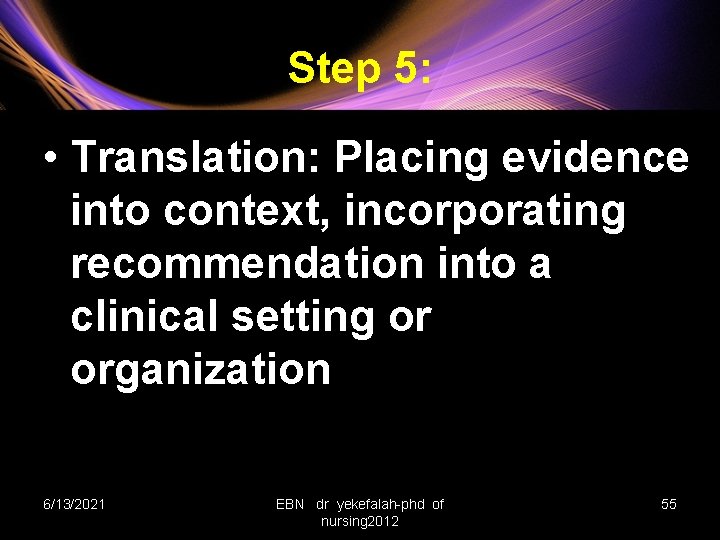 Step 5:

• Translation: Placing evidence into context, incorporating recommendation into a clinical setting or organization

6/13/2021

EBN dr yekefalah-phd of nursing2012

55